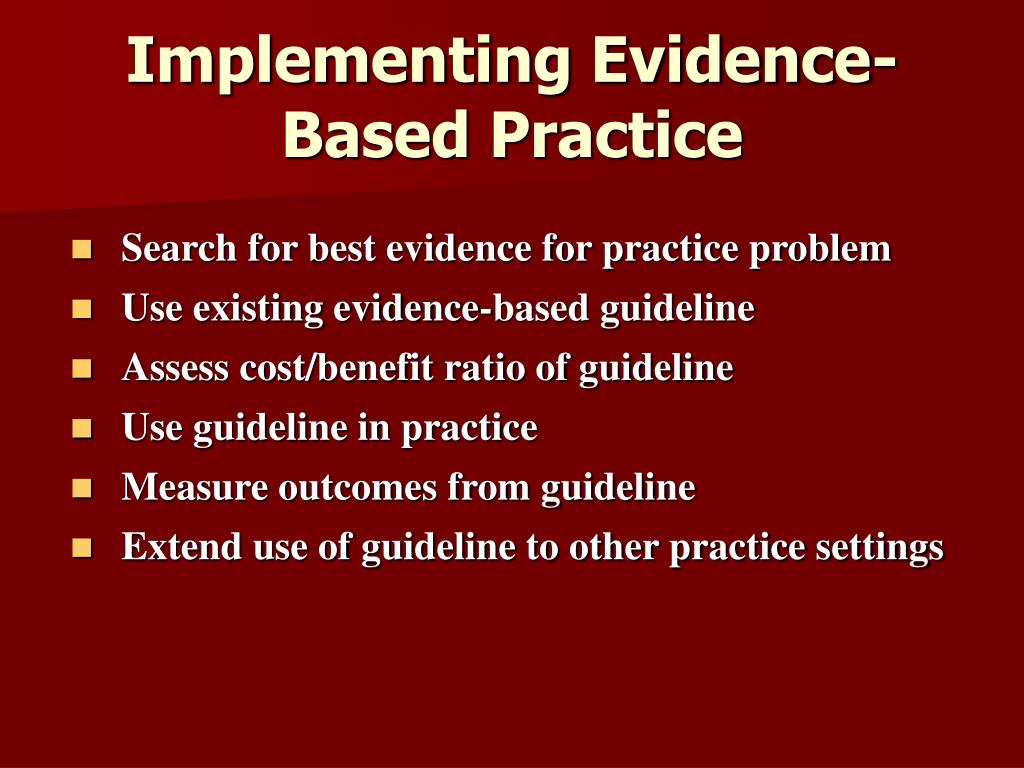 Implementing Evidence-Based Practice

- Search for best evidence for practice problem
- Use existing evidence-based guideline
- Assess cost/benefit ratio of guideline
- Use guideline in practice
- Measure outcomes from guideline
- Extend use of guideline to other practice settings